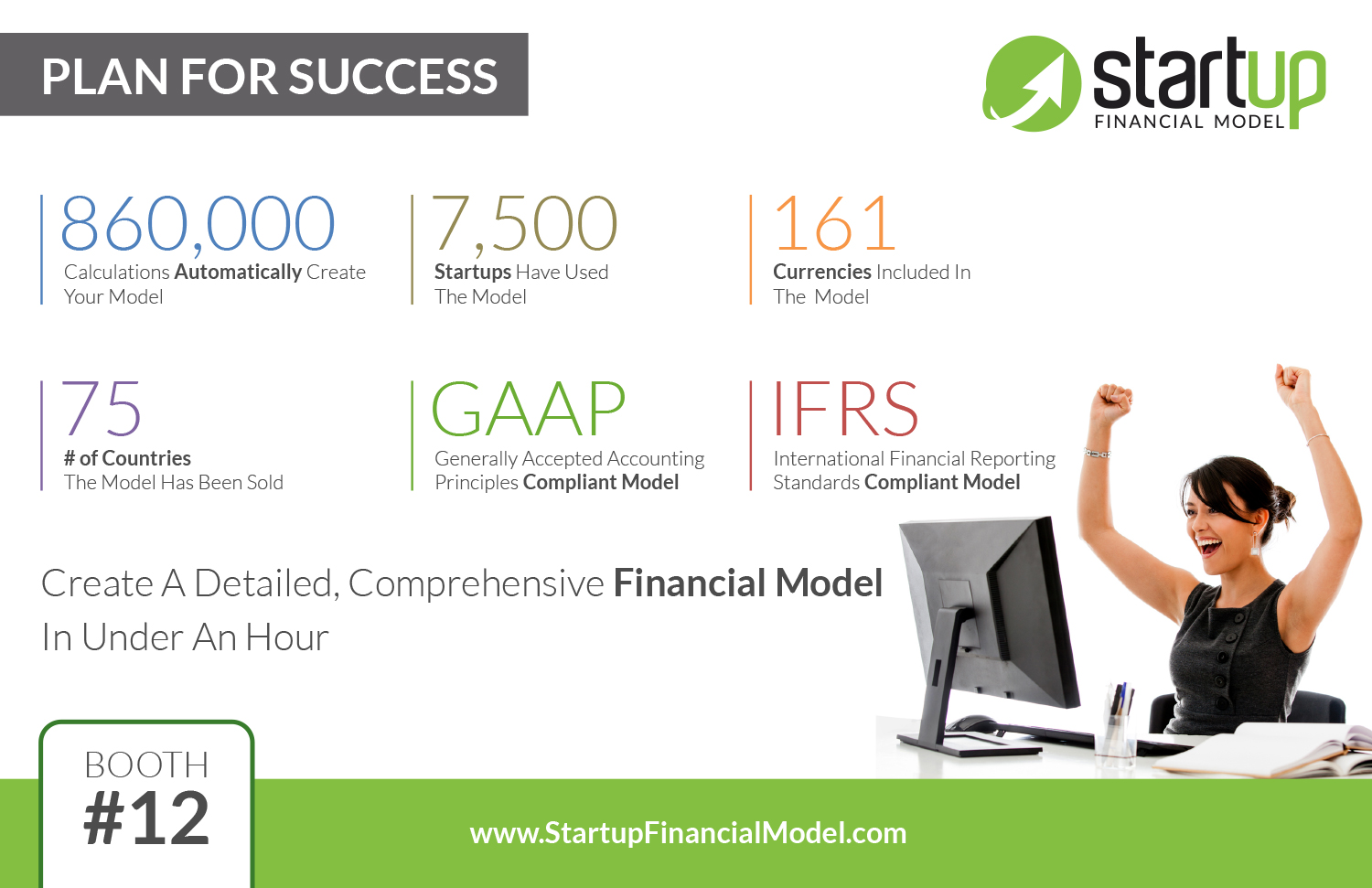 PLAN FOR SUCCESS

startup
FINANCIAL MODEL

860,000
Calculations Automatically Create Your Model

7,500
Startups Have Used The Model

161
Currencies Included In The Model

75
# of Countries
The Model Has Been Sold

GAAP
Generally Accepted Accounting Principles Compliant Model

IFRS
International Financial Reporting Standards Compliant Model

Create A Detailed, Comprehensive Financial Model In Under An Hour

BOOTH
#12

www.StartupFinancialModel.com